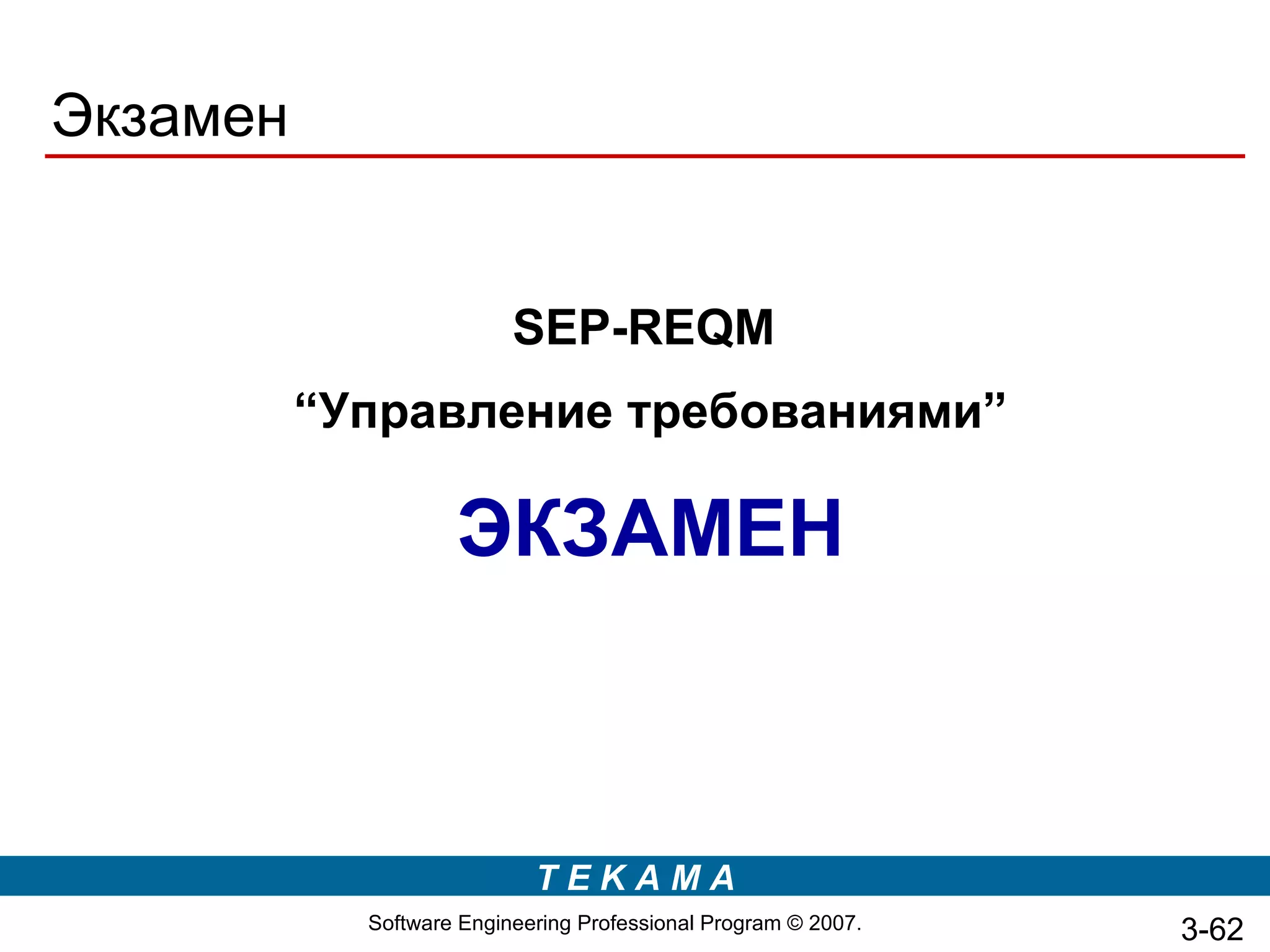 Экзамен

SEP-REQM

“Управление требованиями”

ЭКЗАМЕН

T E K A M A

Software Engineering Professional Program © 2007.

3-62